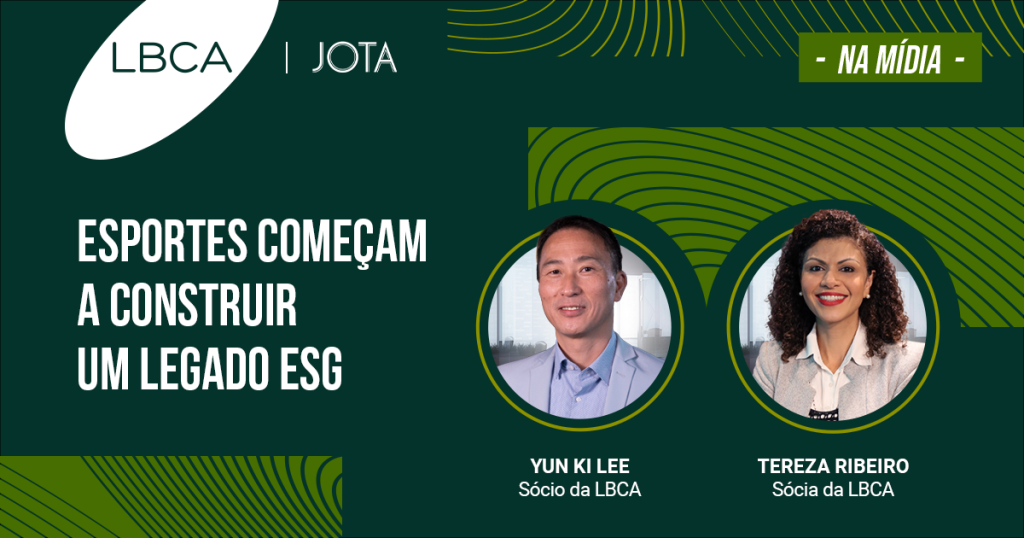 LBCA | JOTA

- NA MÍDIA -

ESPORTES COMEÇAM A CONSTRUIR UM LEGADO ESG

YUN KI LEE
Sócio da LBCA

TEREZA RIBEIRO
Sócia da LBCA